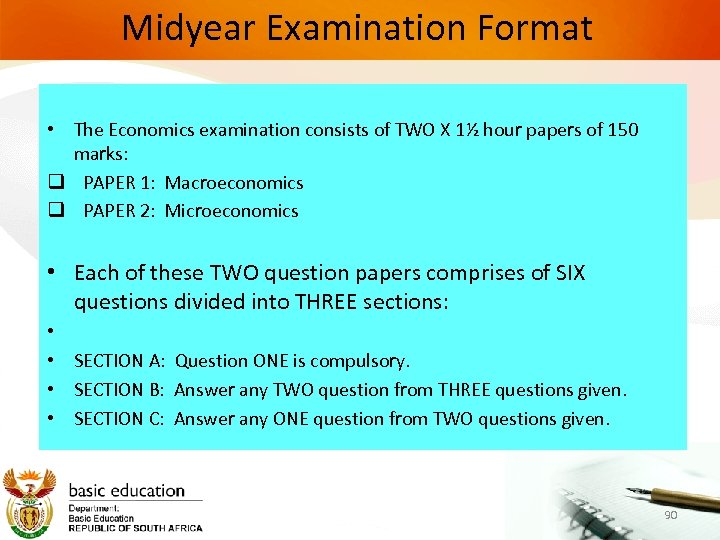 Midyear Examination Format

• The Economics examination consists of TWO X 1½ hour papers of 150 marks:
❑ PAPER 1: Macroeconomics
❑ PAPER 2: Microeconomics

• Each of these TWO question papers comprises of SIX questions divided into THREE sections:
•
• SECTION A: Question ONE is compulsory.
• SECTION B: Answer any TWO question from THREE questions given.
• SECTION C: Answer any ONE question from TWO questions given.

basic education
Department:
Basic Education
REPUBLIC OF SOUTH AFRICA

90